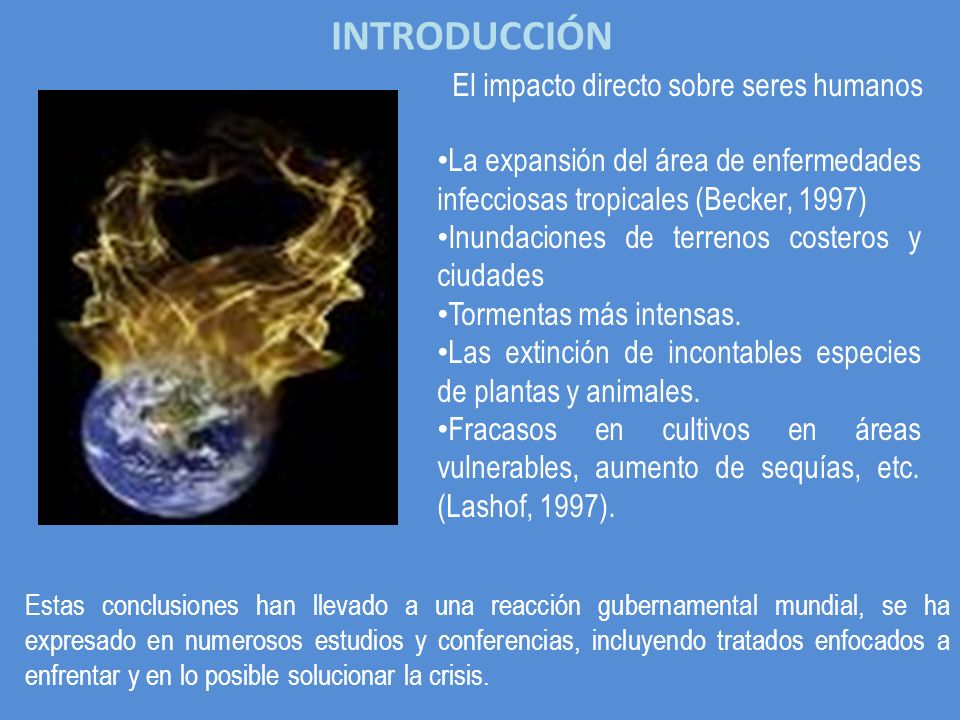 INTRODUCCIÓN

El impacto directo sobre seres humanos

•La expansión del área de enfermedades infecciosas tropicales (Becker, 1997)
•Inundaciones de terrenos costeros y ciudades
•Tormentas más intensas.
•Las extinción de incontables especies de plantas y animales.
•Fracasos en cultivos en áreas vulnerables, aumento de sequías, etc. (Lashof, 1997).

Estas conclusiones han llevado a una reacción gubernamental mundial, se ha expresado en numerosos estudios y conferencias, incluyendo tratados enfocados a enfrentar y en lo posible solucionar la crisis.